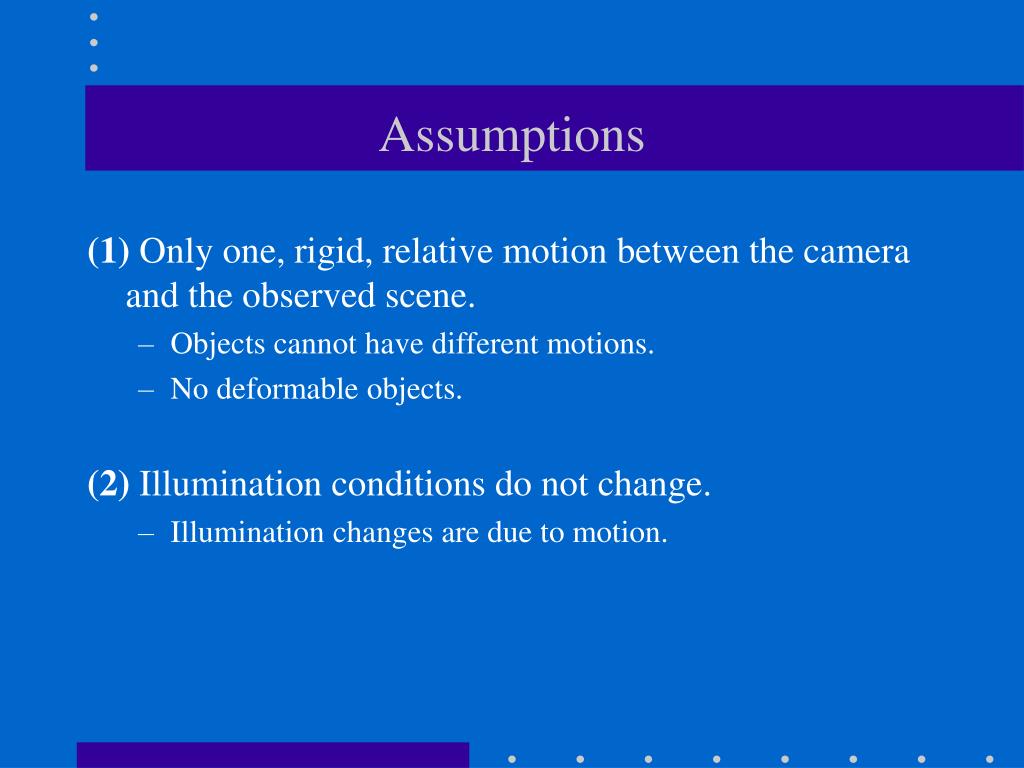 Assumptions

(1) Only one, rigid, relative motion between the camera and the observed scene.

– Objects cannot have different motions.
– No deformable objects.

(2) Illumination conditions do not change.

– Illumination changes are due to motion.